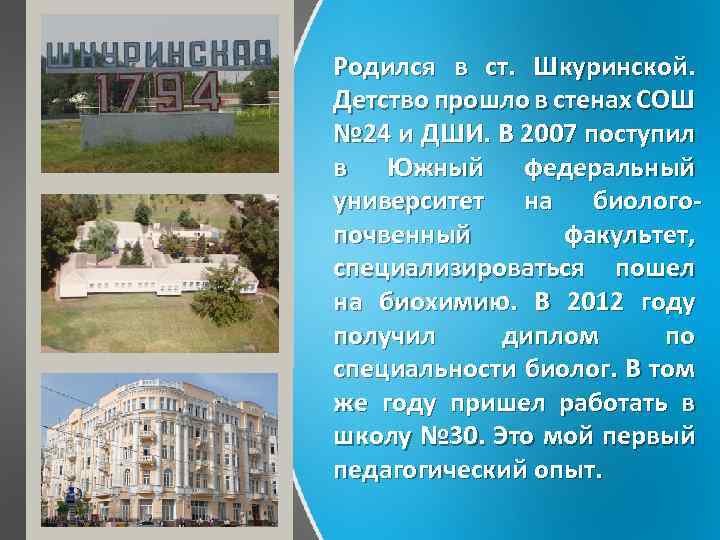 ШКУРИНСКАЯ
1794

Родился в ст. Шкуринской. Детство прошло в стенах СОШ №24 и ДШИ. В 2007 поступил в Южный федеральный университет на биолого-почвенный факультет, специализироваться пошел на биохимию. В 2012 году получил диплом по специальности биолог. В том же году пришел работать в школу №30. Это мой первый педагогический опыт.